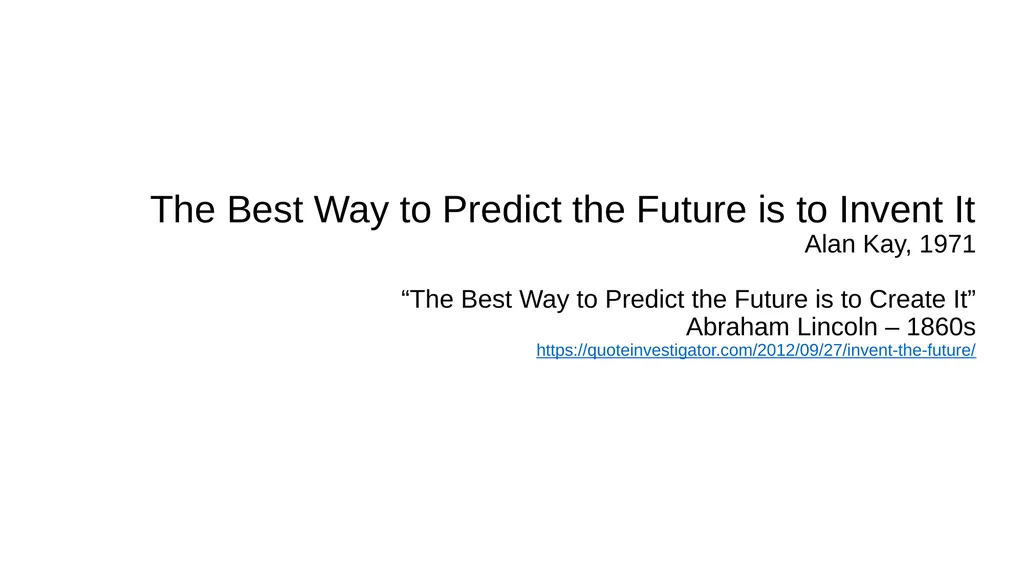 The Best Way to Predict the Future is to Invent It
Alan Kay, 1971

“The Best Way to Predict the Future is to Create It”
Abraham Lincoln – 1860s
https://quoteinvestigator.com/2012/09/27/invent-the-future/